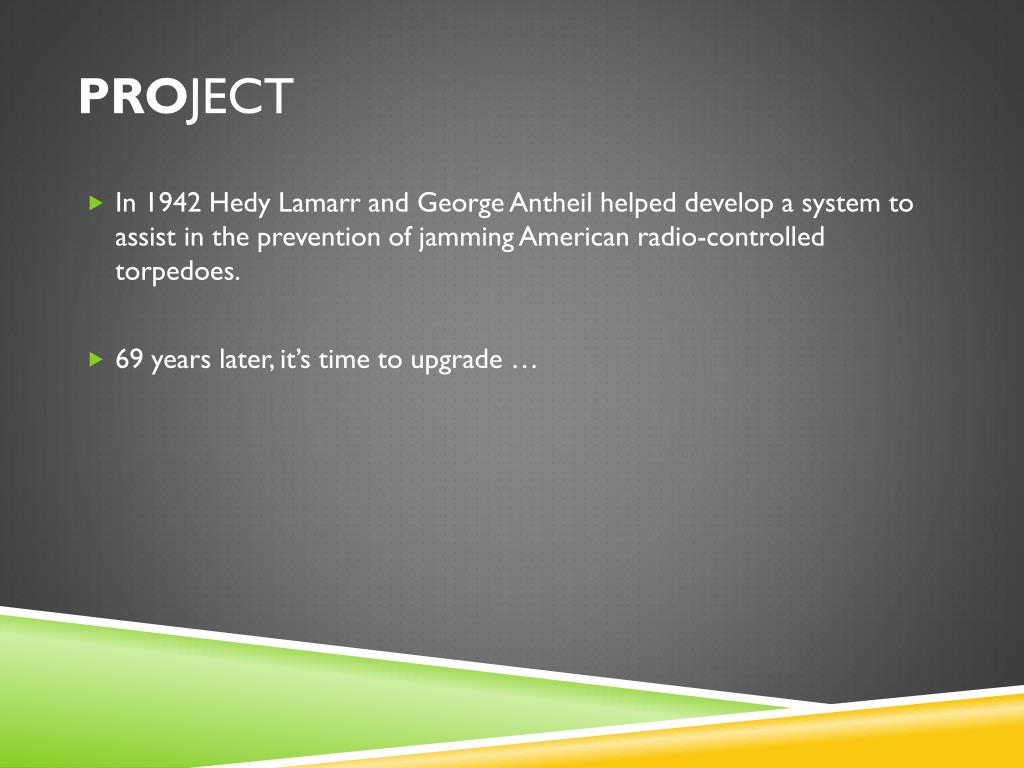 PROJECT

In 1942 Hedy Lamarr and George Antheil helped develop a system to assist in the prevention of jamming American radio-controlled torpedoes.

69 years later, it's time to upgrade …